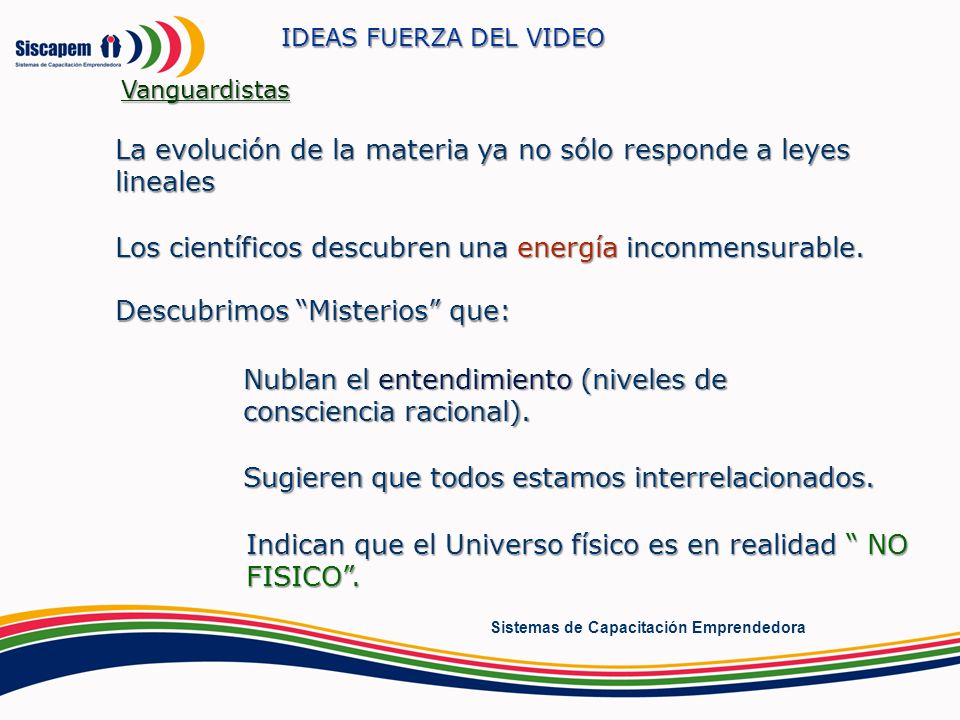 Siscapem
Sistemas de Capacitación Emprendedora

IDEAS FUERZA DEL VIDEO

Vanguardistas

La evolución de la materia ya no sólo responde a leyes lineales

Los científicos descubren una energía inconmensurable.

Descubrimos “Misterios” que:

Nublan el entendimiento (niveles de consciencia racional).

Sugieren que todos estamos interrelacionados.

Indican que el Universo físico es en realidad “ NO FISICO”.

Sistemas de Capacitación Emprendedora